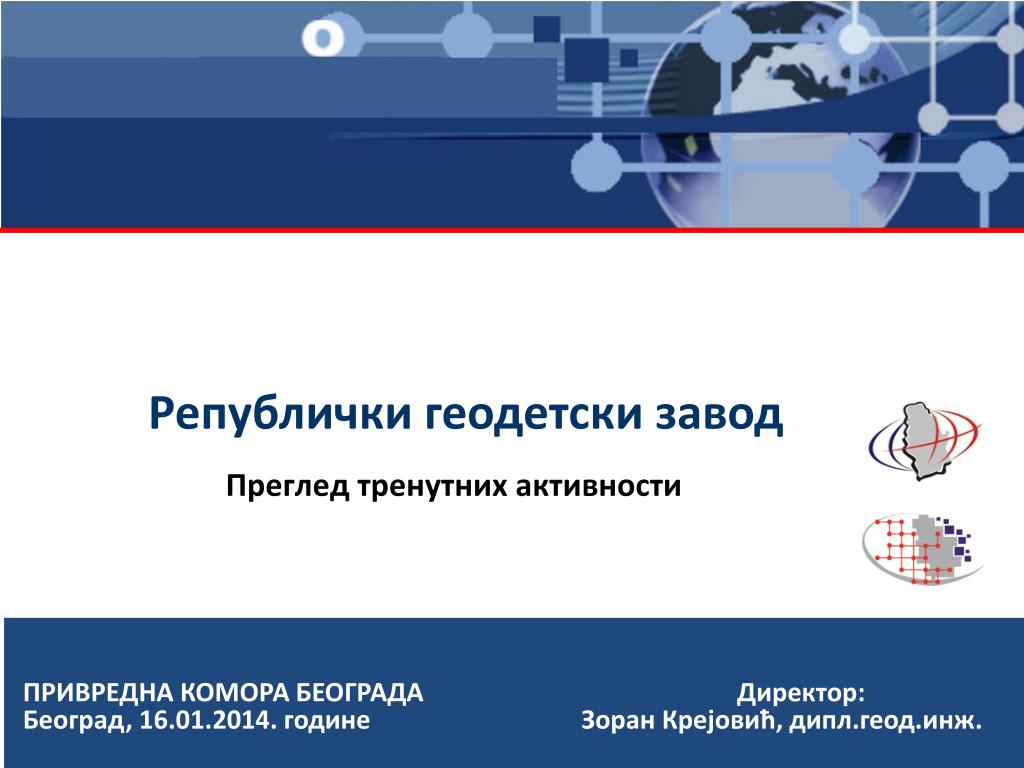 Републички геодетски завод

Преглед тренутних активности

ПРИВРЕДНА КОМОРА БЕОГРАДА
Београд, 16.01.2014. године

Директор:
Зоран Крејовић, дипл.геод.инж.